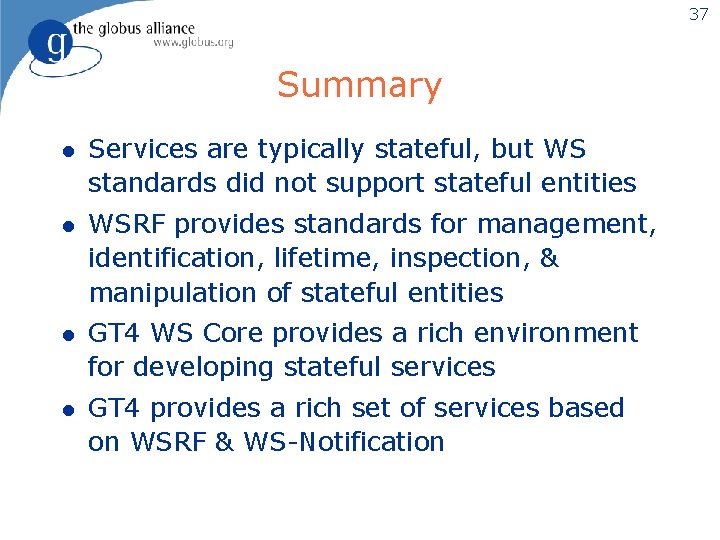 g the globus alliance
www.globus.org

37

Summary

- Services are typically stateful, but WS standards did not support stateful entities
- WSRF provides standards for management, identification, lifetime, inspection, & manipulation of stateful entities
- GT4 WS Core provides a rich environment for developing stateful services
- GT4 provides a rich set of services based on WSRF & WS-Notification